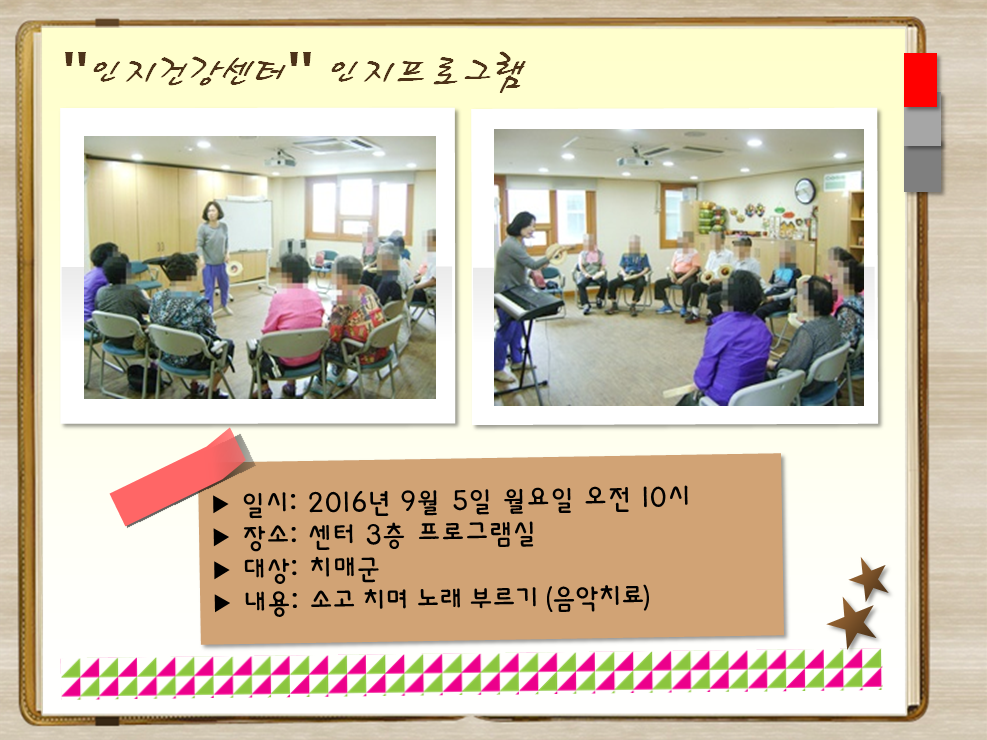 "인지건강센터" 인지프로그램

▶ 일시: 2016년 9월 5일 월요일 오전 10시
▶ 장소: 센터 3층 프로그램실
▶ 대상: 치매군
▶ 내용: 소고 치며 노래 부르기 (음악치료)